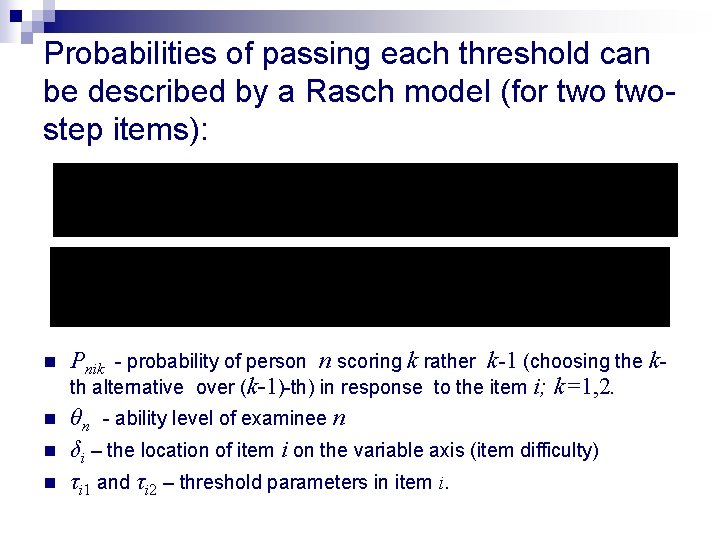 Probabilities of passing each threshold can be described by a Rasch model (for two two-step items):

- $P_{nik}$ - probability of person $n$ scoring $k$ rather $k$-1 (choosing the $k$-th alternative over ($k$-1)-th) in response to the item $i$; $k$=1,2.
- $\theta_n$ - ability level of examinee $n$
- $\delta_i$ – the location of item $i$ on the variable axis (item difficulty)
- $\tau_{i1}$ and $\tau_{i2}$ – threshold parameters in item $i$.